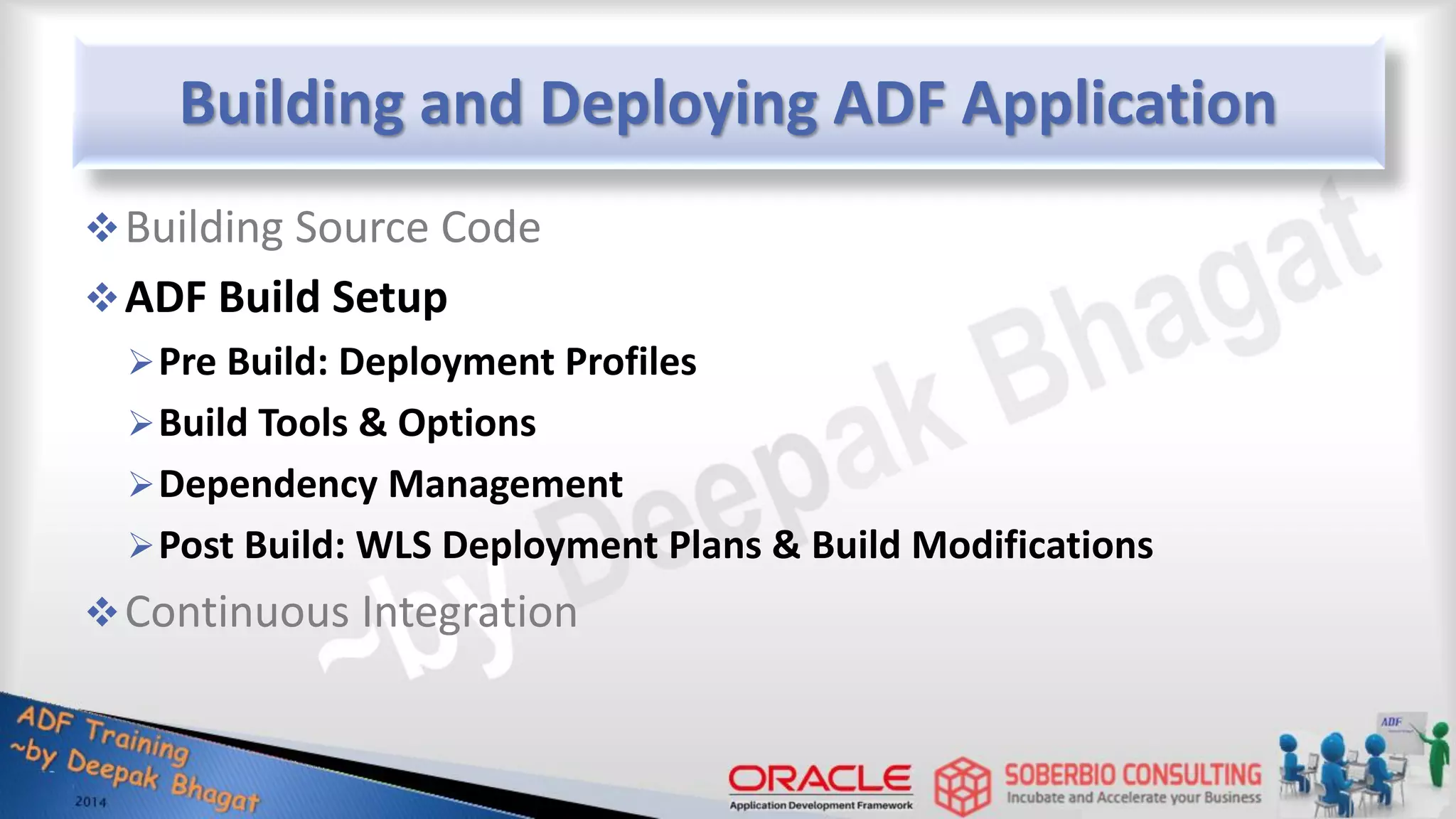 Building and Deploying ADF Application

❖ Building Source Code

❖ ADF Build Setup

➢ Pre Build: Deployment Profiles

➢ Build Tools & Options

➢ Dependency Management

➢ Post Build: WLS Deployment Plans & Build Modifications

❖ Continuous Integration

~by Deepak Bhagat

ADF Training
~by Deepak Bhagat
2014

ORACLE
Application Development Framework

SOBERBIO CONSULTING
Incubate and Accelerate your Business

ADF